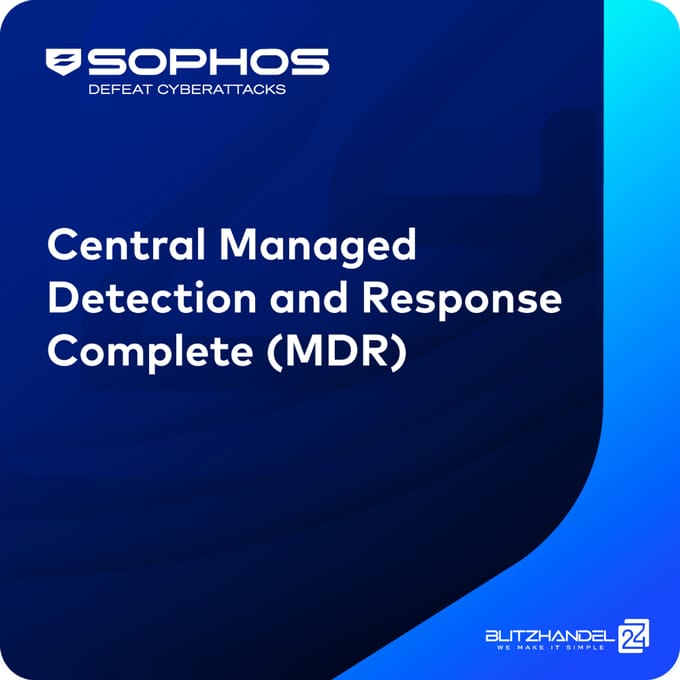 SOPHOS
DEFEAT CYBERATTACKS

Central Managed Detection and Response Complete (MDR)

BLITZHANDEL 24
WE MAKE IT SIMPLE